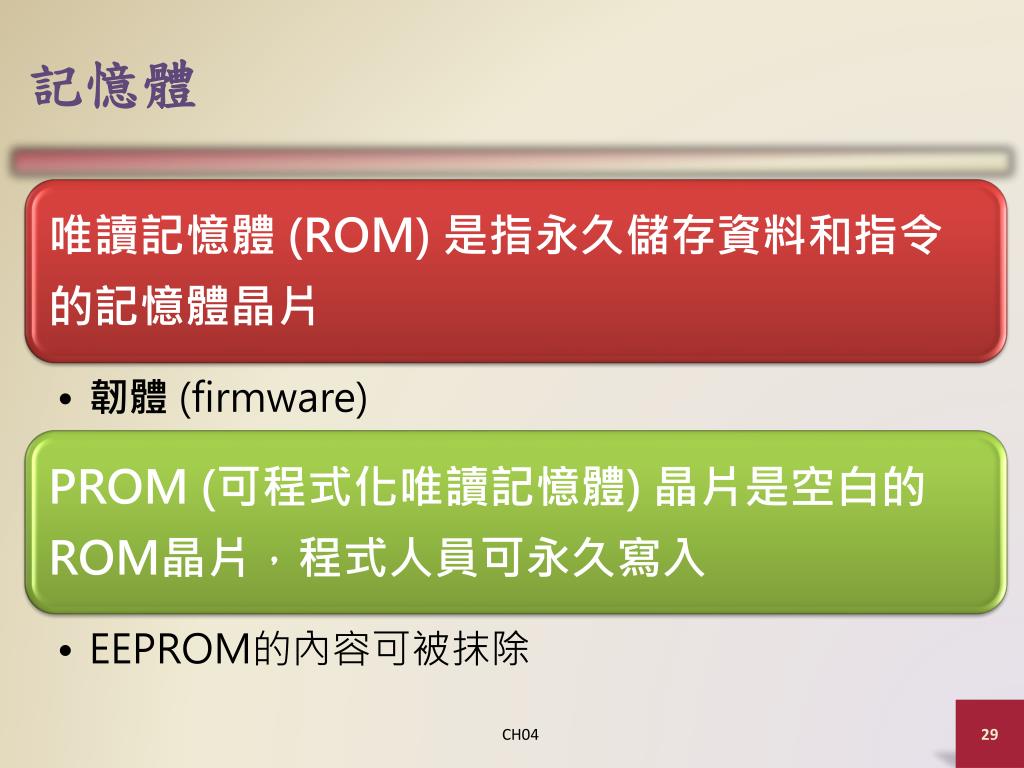 記憶體

唯讀記憶體 (ROM) 是指永久儲存資料和指令的記憶體晶片

• 韌體 (firmware)

PROM (可程式化唯讀記憶體) 晶片是空白的ROM晶片，程式人員可永久寫入

• EEPROM的內容可被抹除

CH04

29